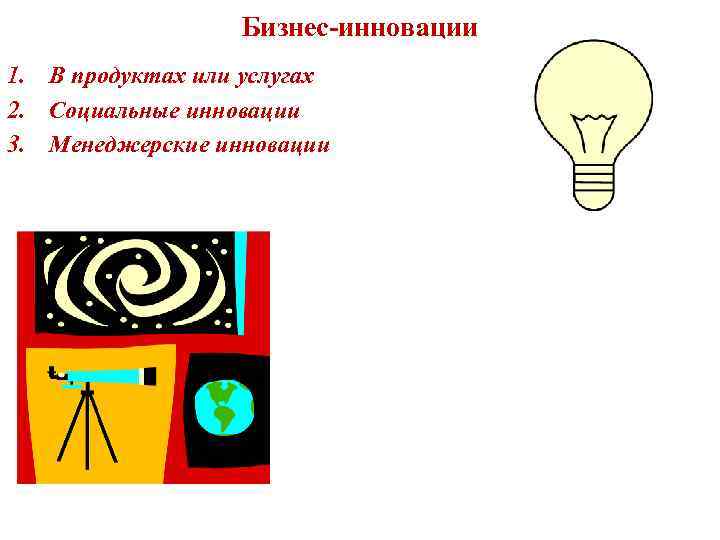 Бизнес-инновации

1. В продуктах или услугах
2. Социальные инновации
3. Менеджерские инновации